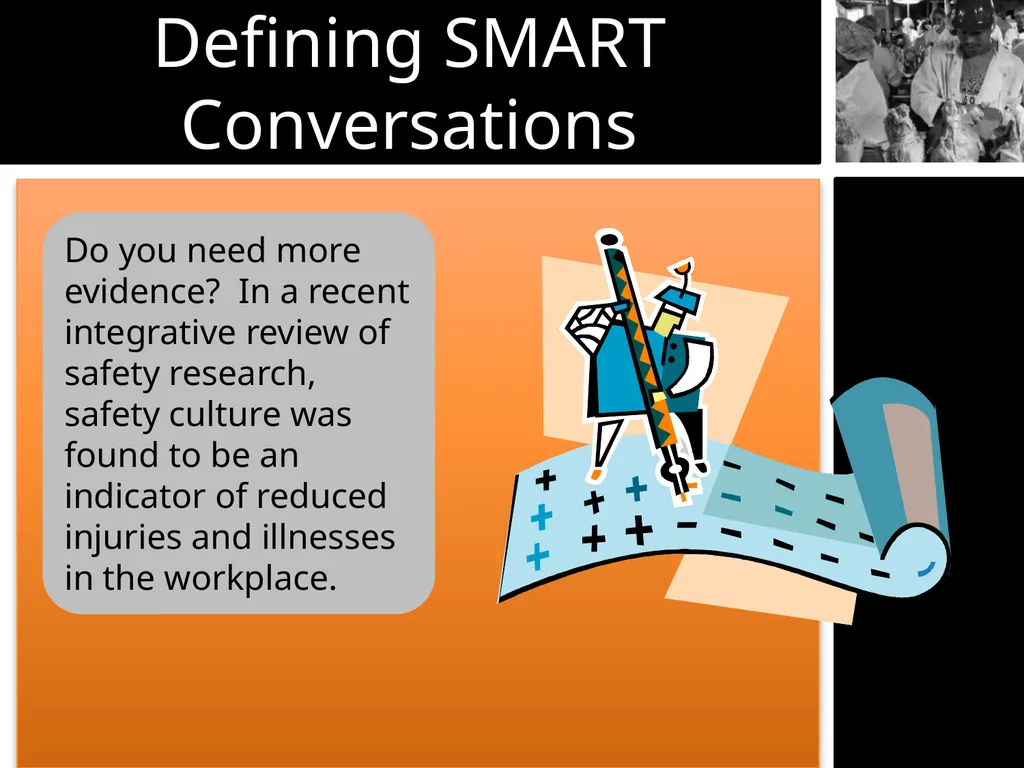 Defining SMART Conversations

Do you need more evidence?  In a recent integrative review of safety research, safety culture was found to be an indicator of reduced injuries and illnesses in the workplace.